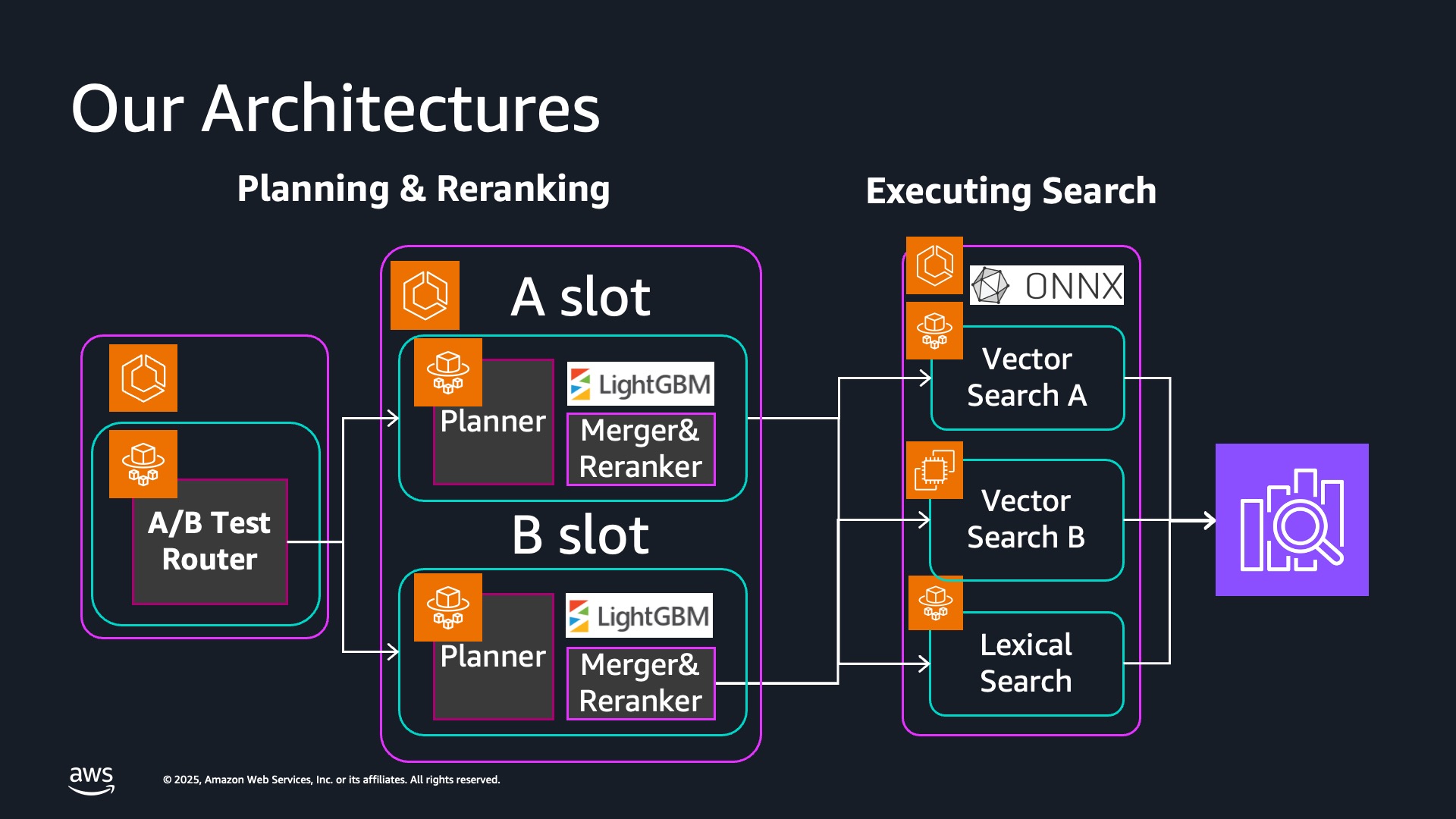 Our Architectures

Planning & Reranking

Executing Search

A/B Test Router

A slot

Planner

LightGBM

Merger& Reranker

B slot

Planner

LightGBM

Merger& Reranker

ONNX

Vector Search A

Vector Search B

Lexical Search

aws

© 2025, Amazon Web Services, Inc. or its affiliates. All rights reserved.